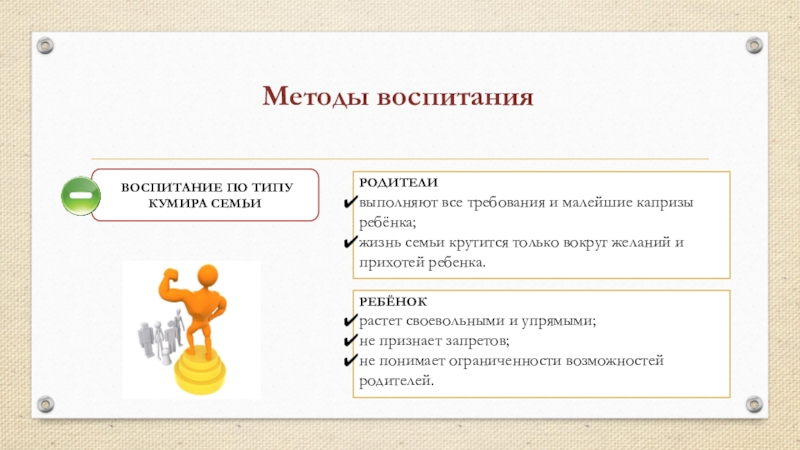 Методы воспитания

ВОСПИТАНИЕ ПО ТИПУ КУМИРА СЕМЬИ

РОДИТЕЛИ
✔выполняют все требования и малейшие капризы ребёнка;
✔жизнь семьи крутится только вокруг желаний и прихотей ребенка.

РЕБЁНОК
✔растет своевольными и упрямыми;
✔не признает запретов;
✔не понимает ограниченности возможностей родителей.